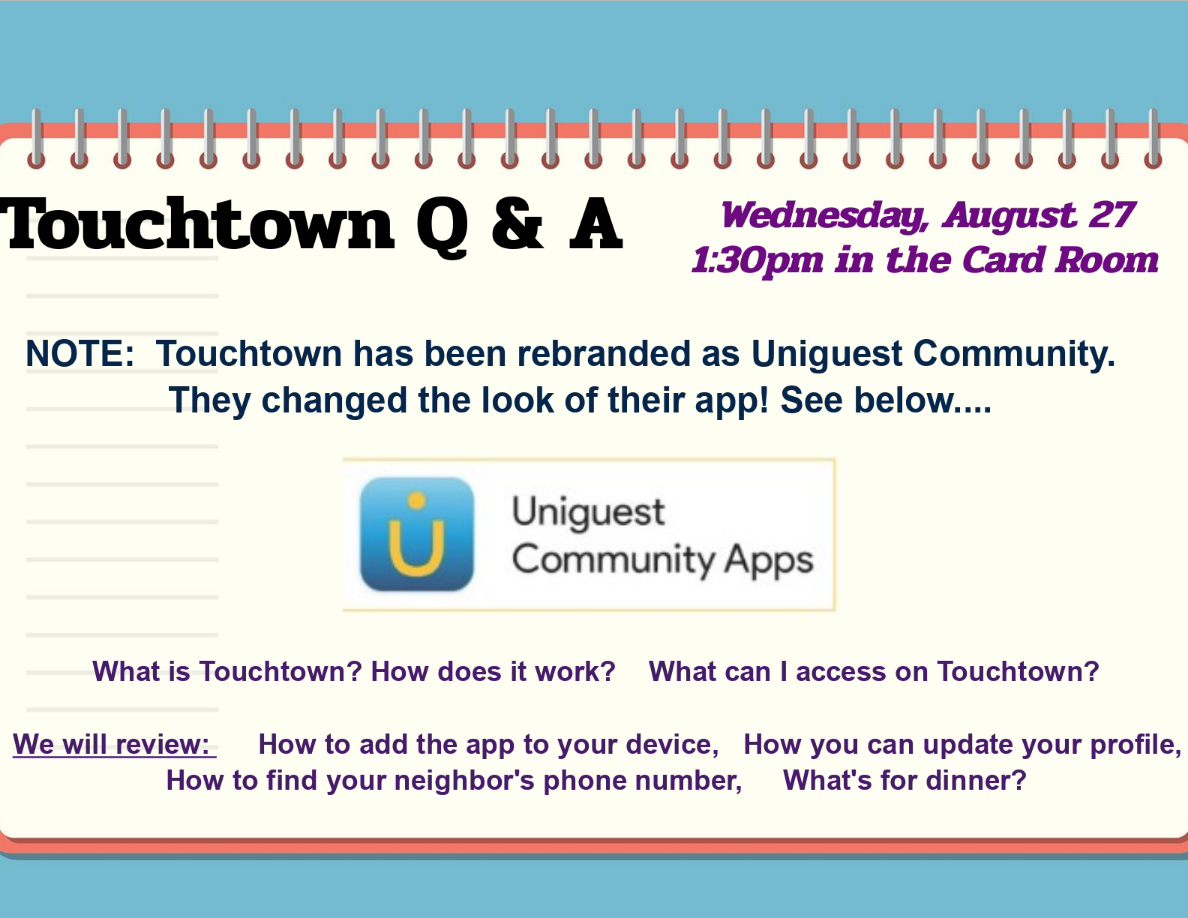 Touchtown Q & A

Wednesday, August 27
1:30pm in the Card Room

NOTE: Touchtown has been rebranded as Uniguest Community. They changed the look of their app! See below....

Uniguest
Community Apps

What is Touchtown? How does it work? What can I access on Touchtown?

We will review: How to add the app to your device, How you can update your profile, How to find your neighbor's phone number, What's for dinner?